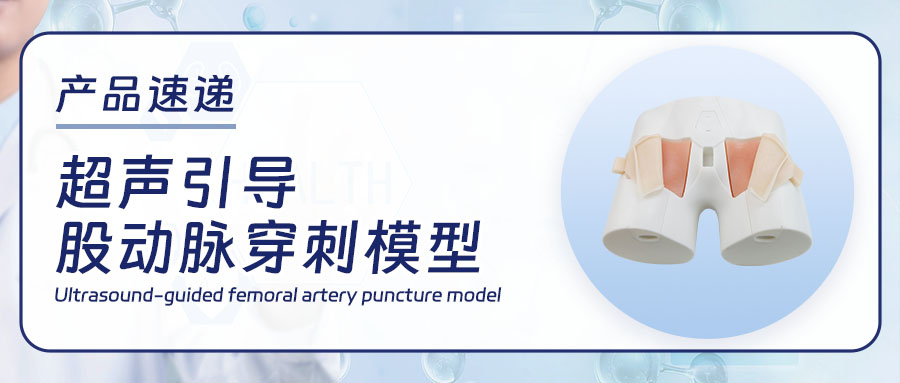 产品速递

超声引导
股动脉穿刺模型

Ultrasound-guided femoral artery puncture model